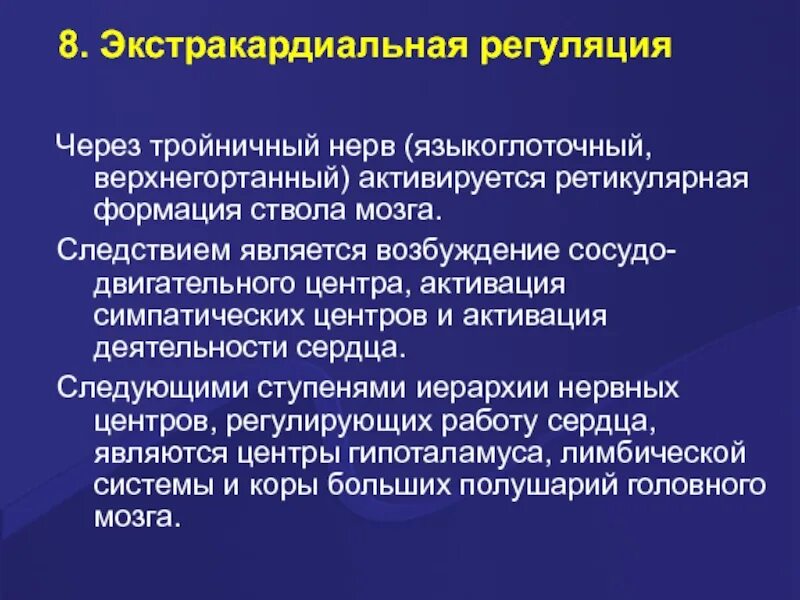 8. Экстракардиальная регуляция

Через тройничный нерв (языкоглоточный, верхнегортанный) активируется ретикулярная формация ствола мозга.

Следствием является возбуждение сосудодвигательного центра, активация симпатических центров и активация деятельности сердца.

Следующими ступенями иерархии нервных центров, регулирующих работу сердца, являются центры гипоталамуса, лимбической системы и коры больших полушарий головного мозга.